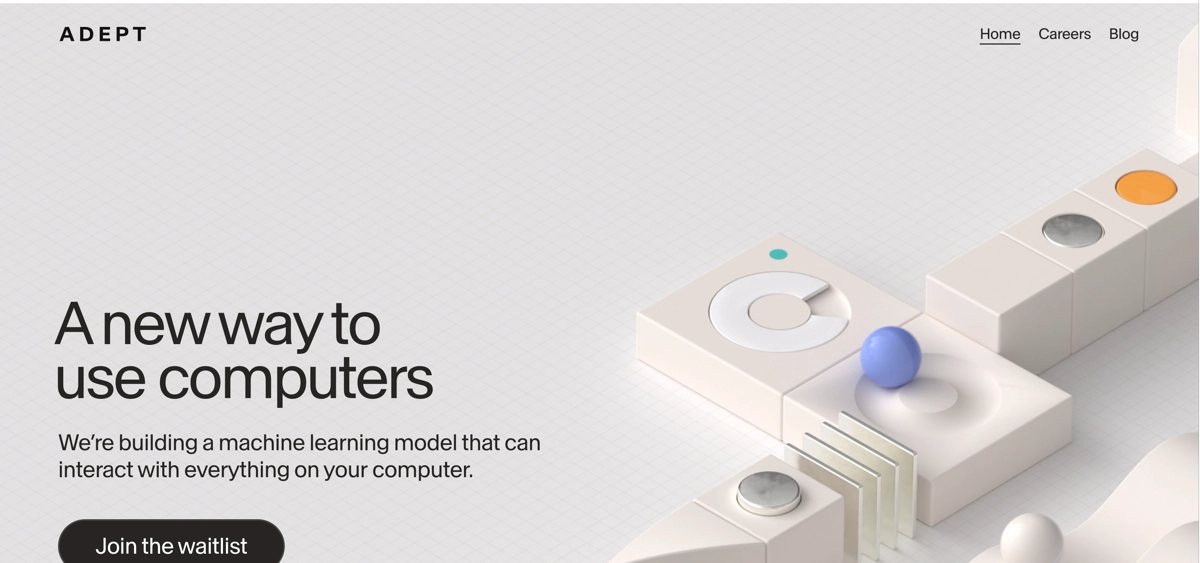 ADEPT

Home Careers Blog

A new way to use computers

We're building a machine learning model that can interact with everything on your computer.

Join the waitlist